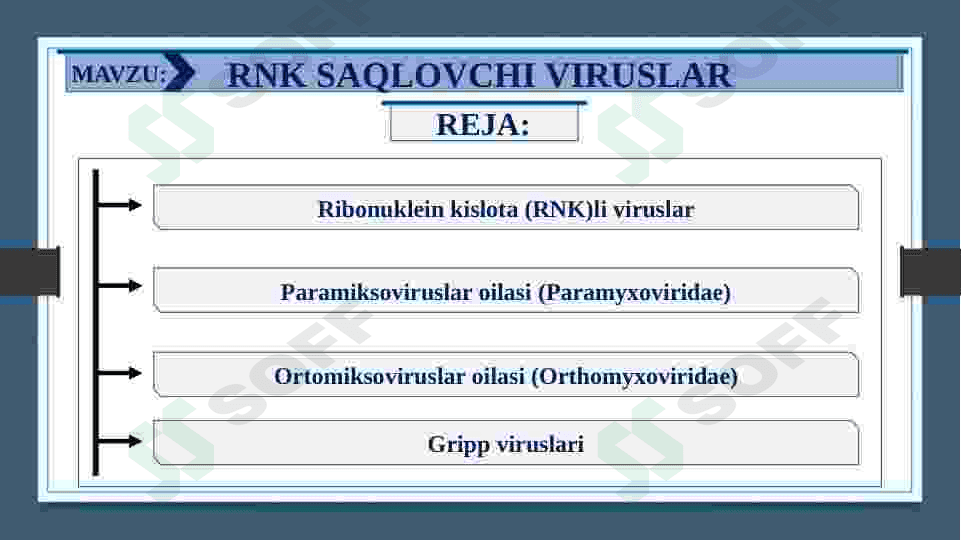 MAVZU: RNK SAQLOVCHI VIRUSLAR

REJA:

Ribonuklein kislota (RNK)li viruslar

Paramiksoviruslar oilasi (Paramyxoviridae)

Ortomiksoviruslar oilasi (Orthomyxoviridae)

Gripp viruslari

SOFF